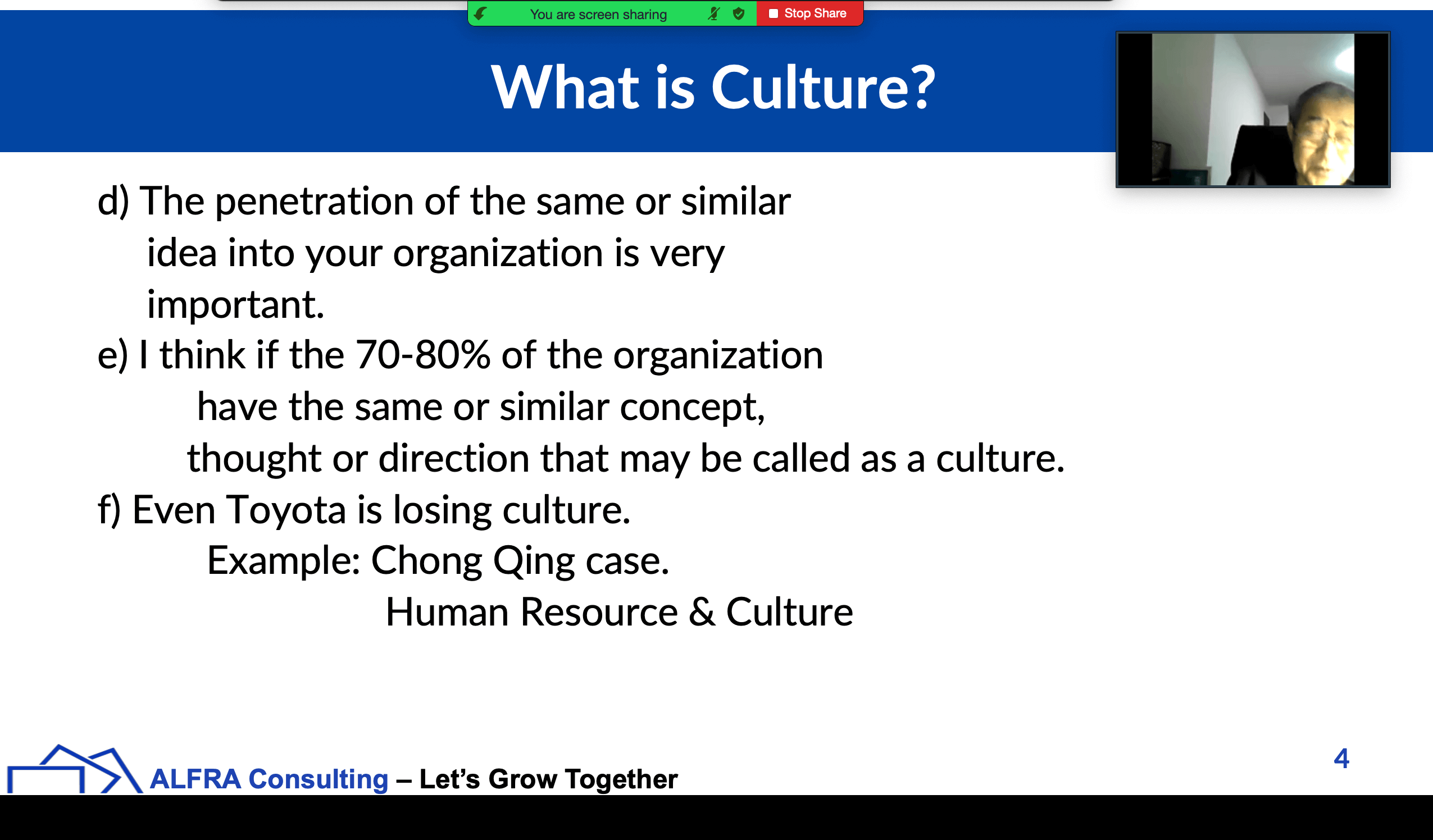 You are screen sharing
Stop Share

What is Culture?

d) The penetration of the same or similar idea into your organization is very important.
e) I think if the 70-80% of the organization have the same or similar concept, thought or direction that may be called as a culture.
f) Even Toyota is losing culture.
Example: Chong Qing case.
Human Resource & Culture

ALFRA Consulting – Let's Grow Together

4